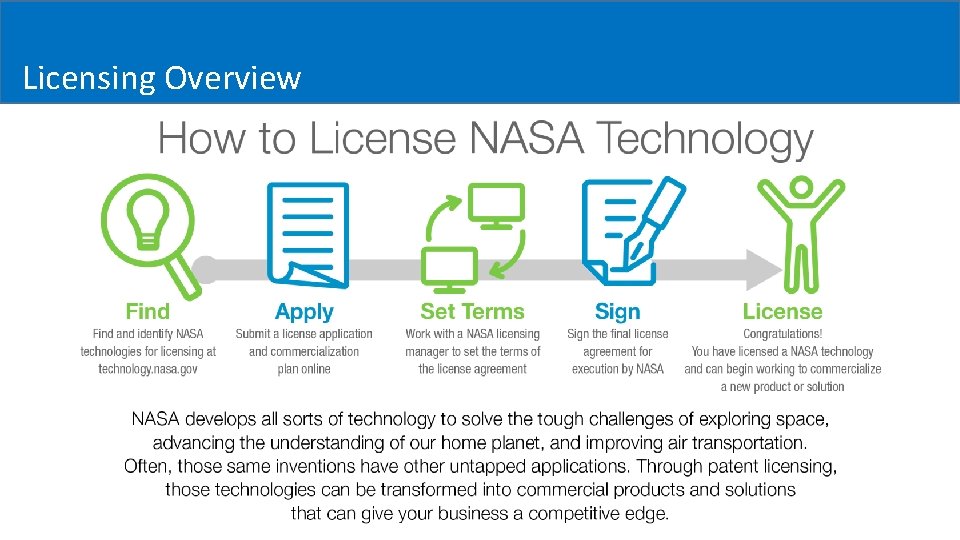 Licensing Overview

How to License NASA Technology

Find
Find and identify NASA technologies for licensing at technology.nasa.gov

Apply
Submit a license application and commercialization plan online

Set Terms
Work with a NASA licensing manager to set the terms of the license agreement

Sign
Sign the final license agreement for execution by NASA

License
Congratulations! You have licensed a NASA technology and can begin working to commercialize a new product or solution

NASA develops all sorts of technology to solve the tough challenges of exploring space, advancing the understanding of our home planet, and improving air transportation. Often, those same inventions have other untapped applications. Through patent licensing, those technologies can be transformed into commercial products and solutions that can give your business a competitive edge.